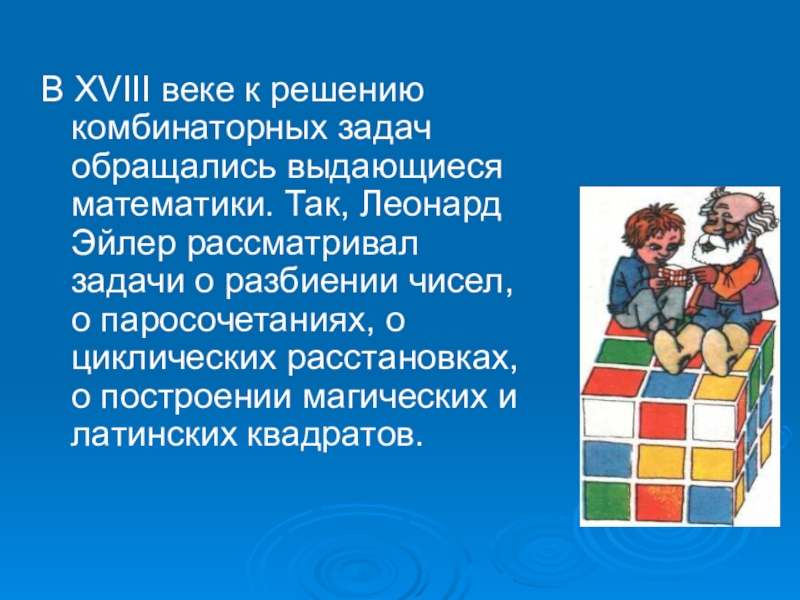 В XVIII веке к решению комбинаторных задач обращались выдающиеся математики. Так, Леонард Эйлер рассматривал задачи о разбиении чисел, о паросочетаниях, о циклических расстановках, о построении магических и латинских квадратов.